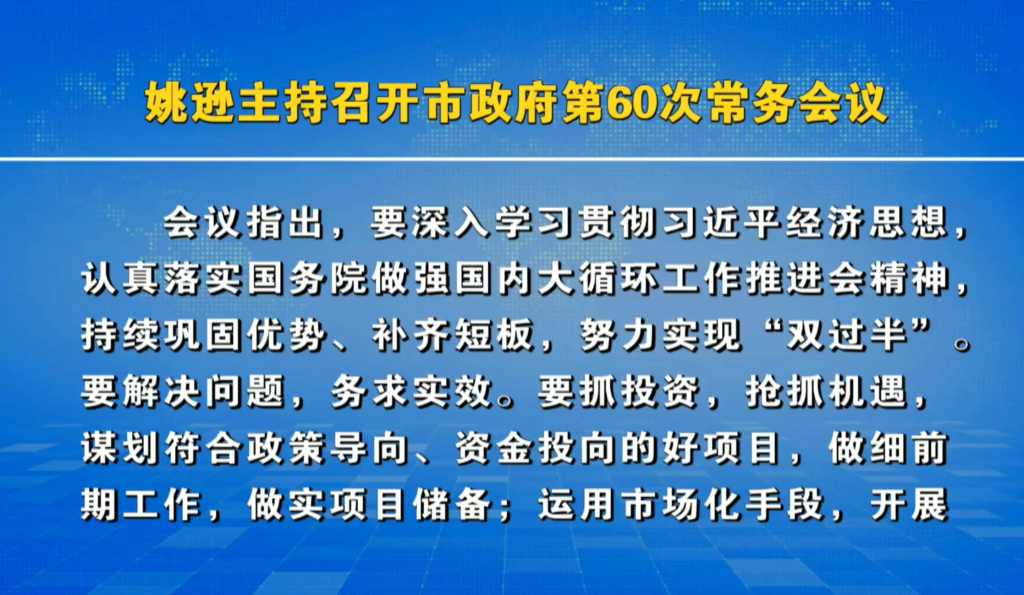 姚逊主持召开市政府第60次常务会议

会议指出，要深入学习贯彻习近平经济思想，认真落实国务院做强国内大循环工作推进会精神，持续巩固优势、补齐短板，努力实现“双过半”。要解决问题，务求实效。要抓投资，抢抓机遇，谋划符合政策导向、资金投向的好项目，做细前期工作，做实项目储备；运用市场化手段，开展